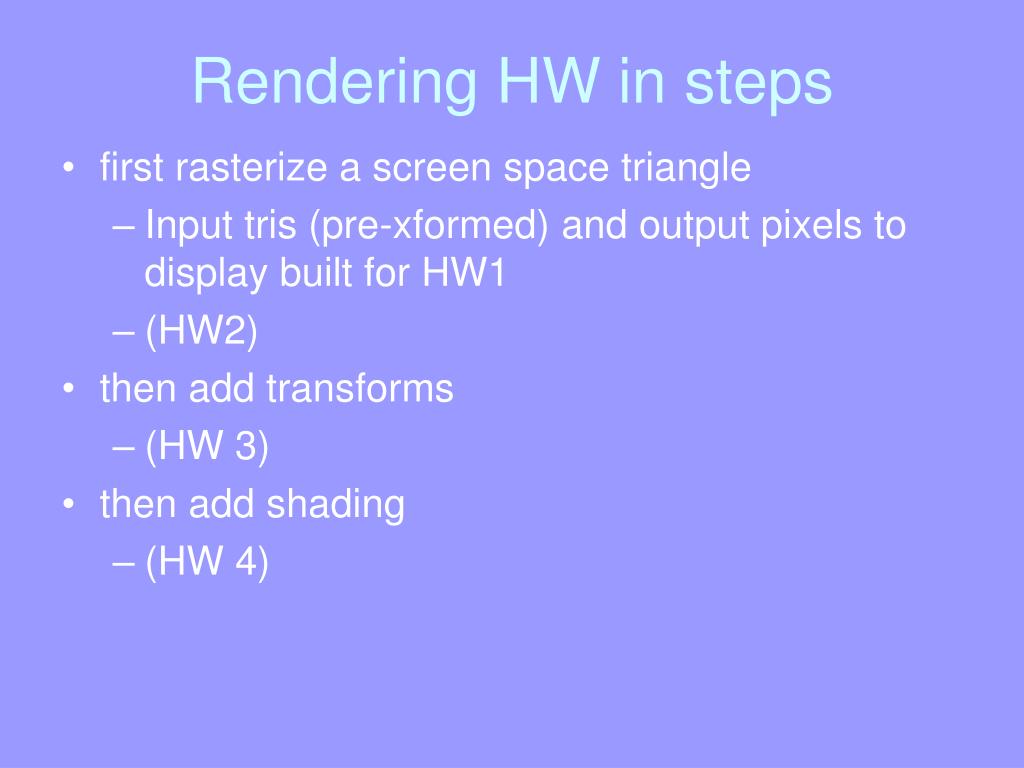 Rendering HW in steps

• first rasterize a screen space triangle
  – Input tris (pre-xformed) and output pixels to display built for HW1
  – (HW2)
• then add transforms
  – (HW 3)
• then add shading
  – (HW 4)